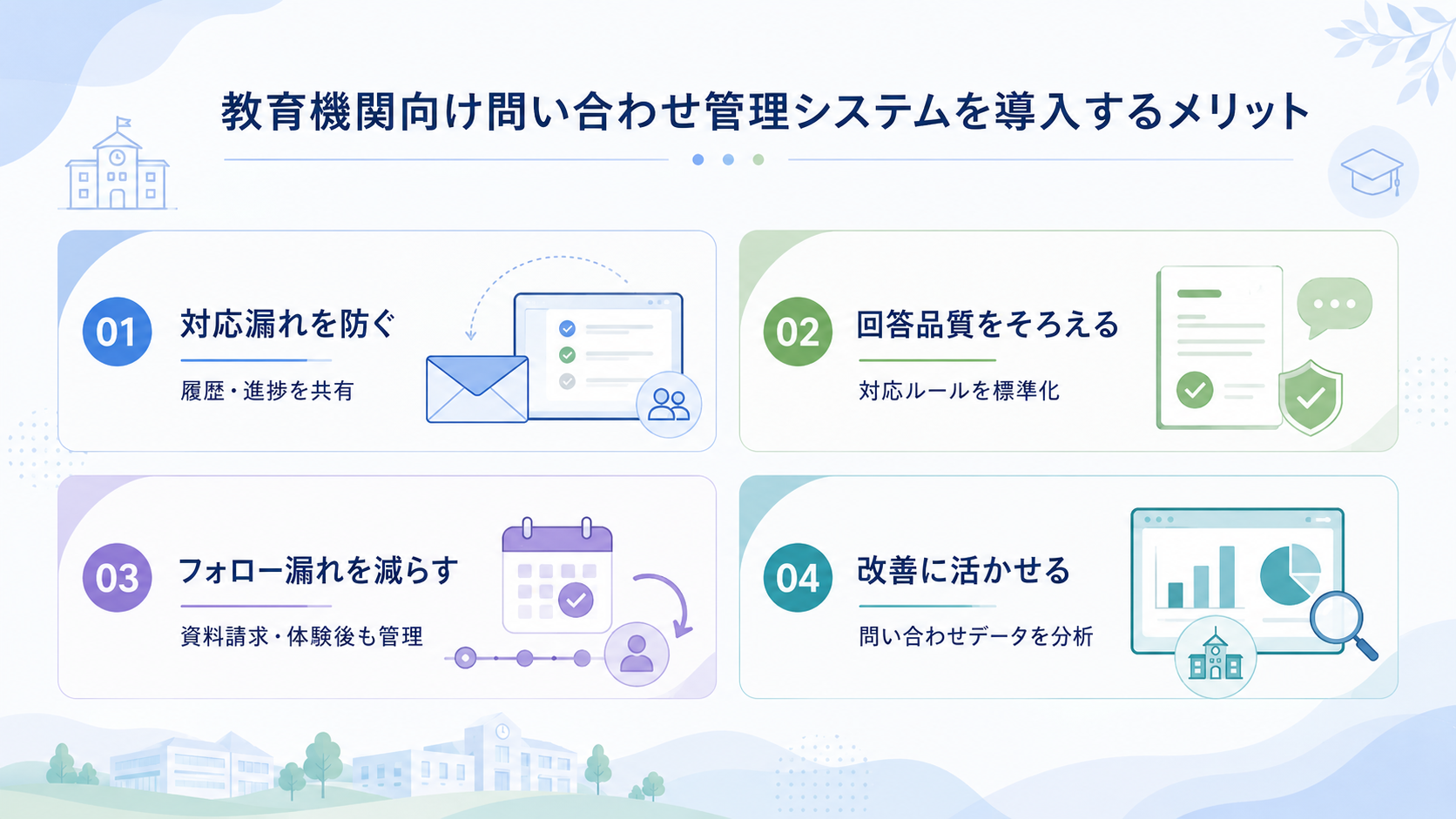 教育機関向け問い合わせ管理システムを導入するメリット

01 対応漏れを防ぐ

履歴・進捗を共有

02 回答品質をそろえる

対応ルールを標準化

03 フォロー漏れを減らす

資料請求・体験後も管理

04 改善に活かせる

問い合わせデータを分析